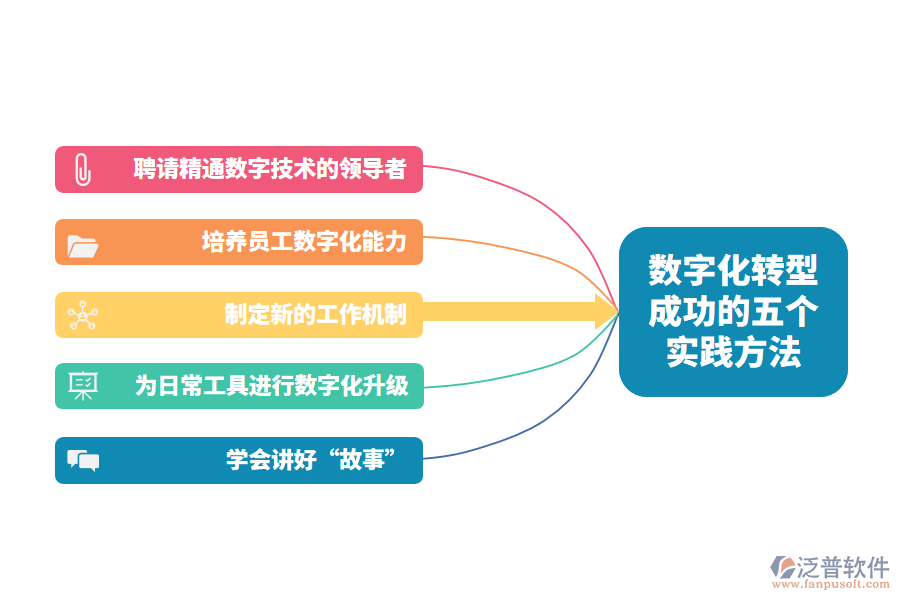 聘请精通数字技术的领导者

培养员工数字化能力

制定新的工作机制

为日常工具进行数字化升级

学会讲好“故事”

数字化转型成功的五个实践方法

泛普软件
www.fanpusoft.com